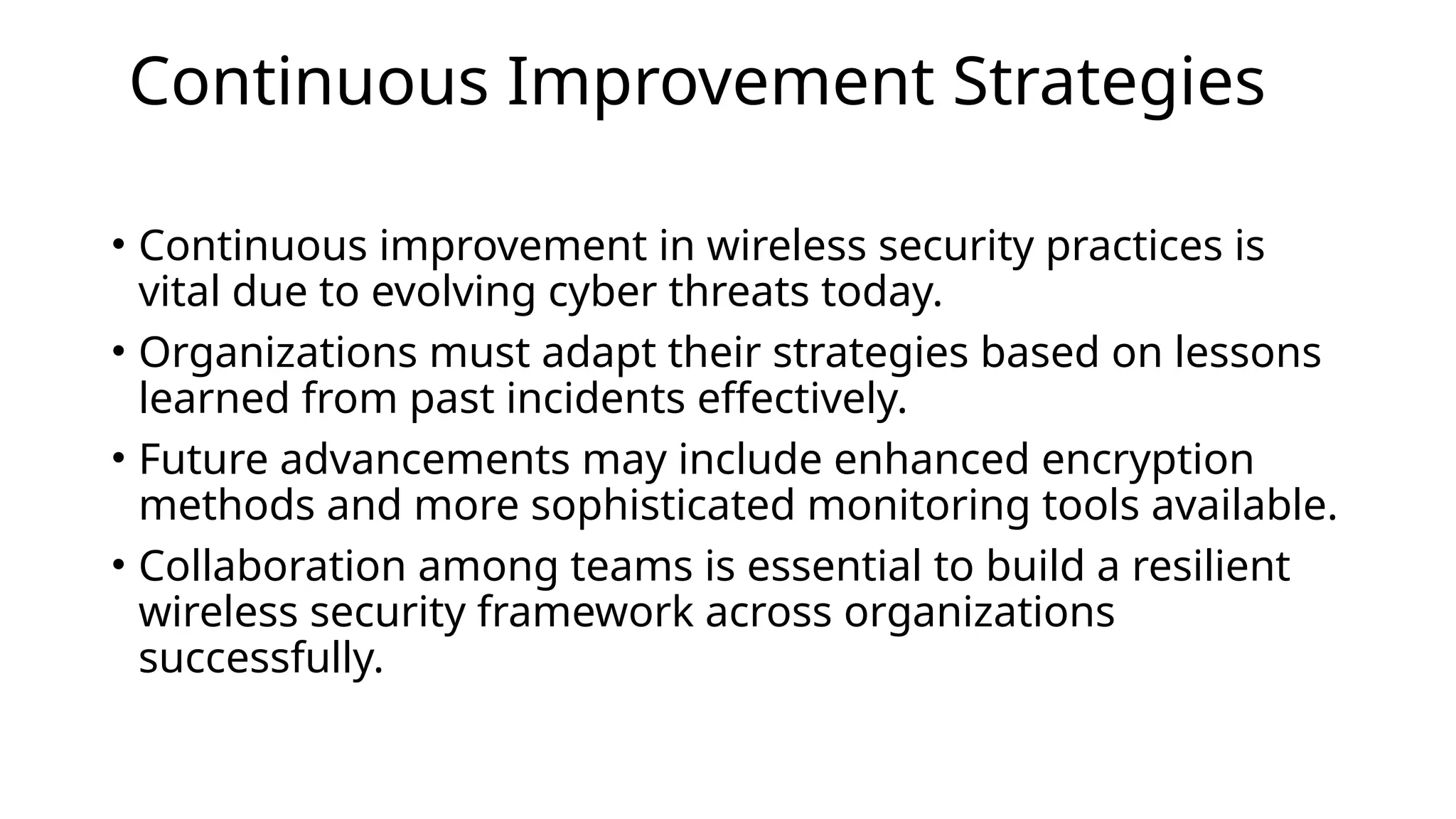 Continuous Improvement Strategies

• Continuous improvement in wireless security practices is vital due to evolving cyber threats today.

• Organizations must adapt their strategies based on lessons learned from past incidents effectively.

• Future advancements may include enhanced encryption methods and more sophisticated monitoring tools available.

• Collaboration among teams is essential to build a resilient wireless security framework across organizations successfully.